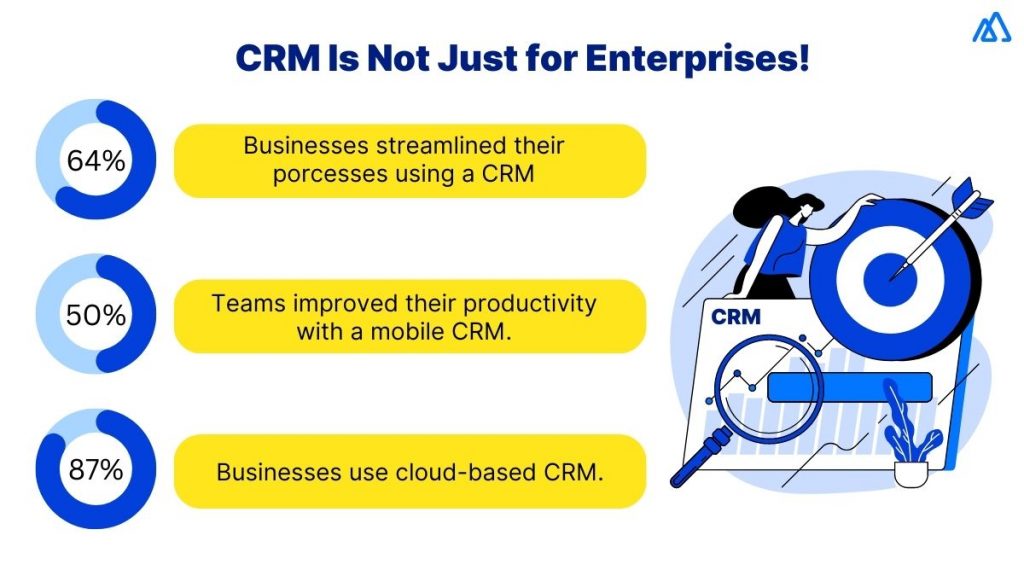 CRM Is Not Just for Enterprises!

64%

Businesses streamlined their porcesses using a CRM

50%

Teams improved their productivity with a mobile CRM.

87%

Businesses use cloud-based CRM.

CRM